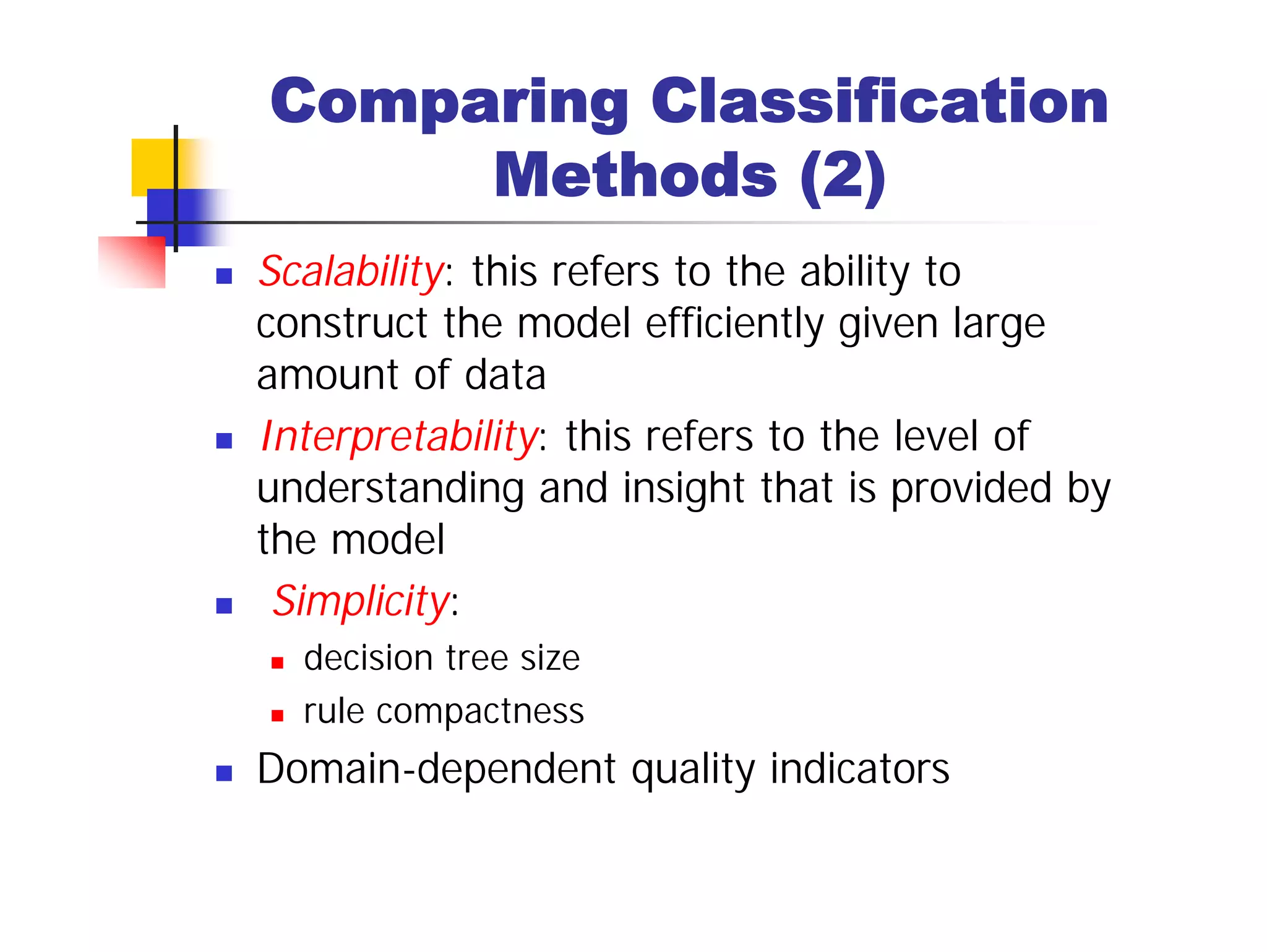 Comparing Classification Methods (2)

- Scalability: this refers to the ability to construct the model efficiently given large amount of data
- Interpretability: this refers to the level of understanding and insight that is provided by the model
- Simplicity:
  - decision tree size
  - rule compactness
- Domain-dependent quality indicators